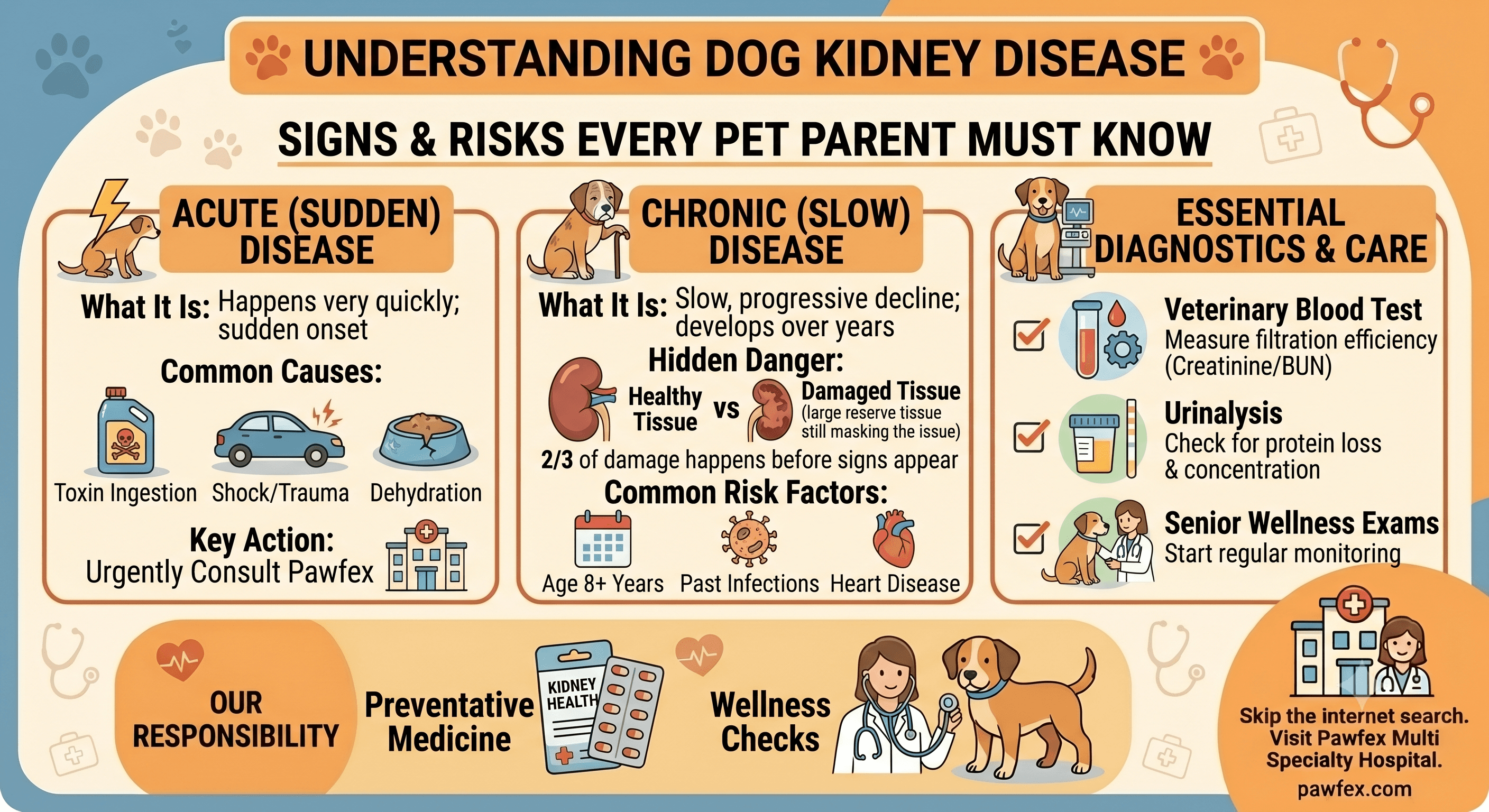 UNDERSTANDING DOG KIDNEY DISEASE

SIGNS & RISKS EVERY PET PARENT MUST KNOW

ACUTE (SUDDEN) DISEASE

What It Is: Happens very quickly; sudden onset

Common Causes:

Toxin Ingestion Shock/Trauma Dehydration

Key Action: Urgently Consult Pawfex

CHRONIC (SLOW) DISEASE

What It Is: Slow, progressive decline; develops over years

Hidden Danger:

Healthy Tissue vs Damaged Tissue (large reserve tissue still masking the issue)

2/3 of damage happens before signs appear

Common Risk Factors:

Age 8+ Years Past Infections Heart Disease

ESSENTIAL DIAGNOSTICS & CARE

Veterinary Blood Test
Measure filtration efficiency (Creatinine/BUN)

Urinalysis
Check for protein loss & concentration

Senior Wellness Exams
Start regular monitoring

OUR RESPONSIBILITY

Preventative Medicine

KIDNEY HEALTH

Wellness Checks

Skip the internet search. Visit Pawfex Multi Specialty Hospital.
pawfex.com